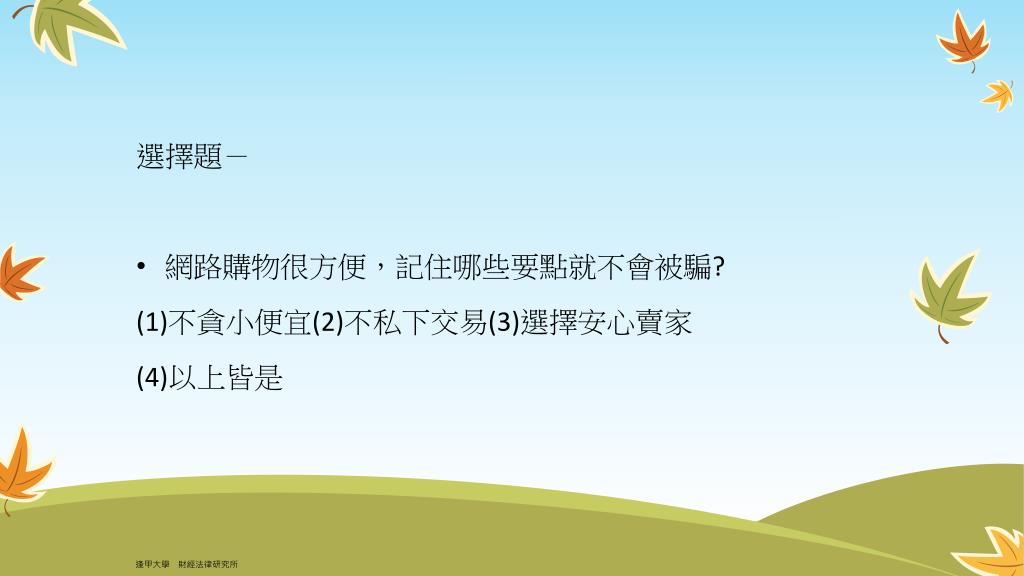 選擇題－

• 網路購物很方便，記住哪些要點就不會被騙?

(1)不貪小便宜(2)不私下交易(3)選擇安心賣家

(4)以上皆是

逢甲大學 財經法律研究所